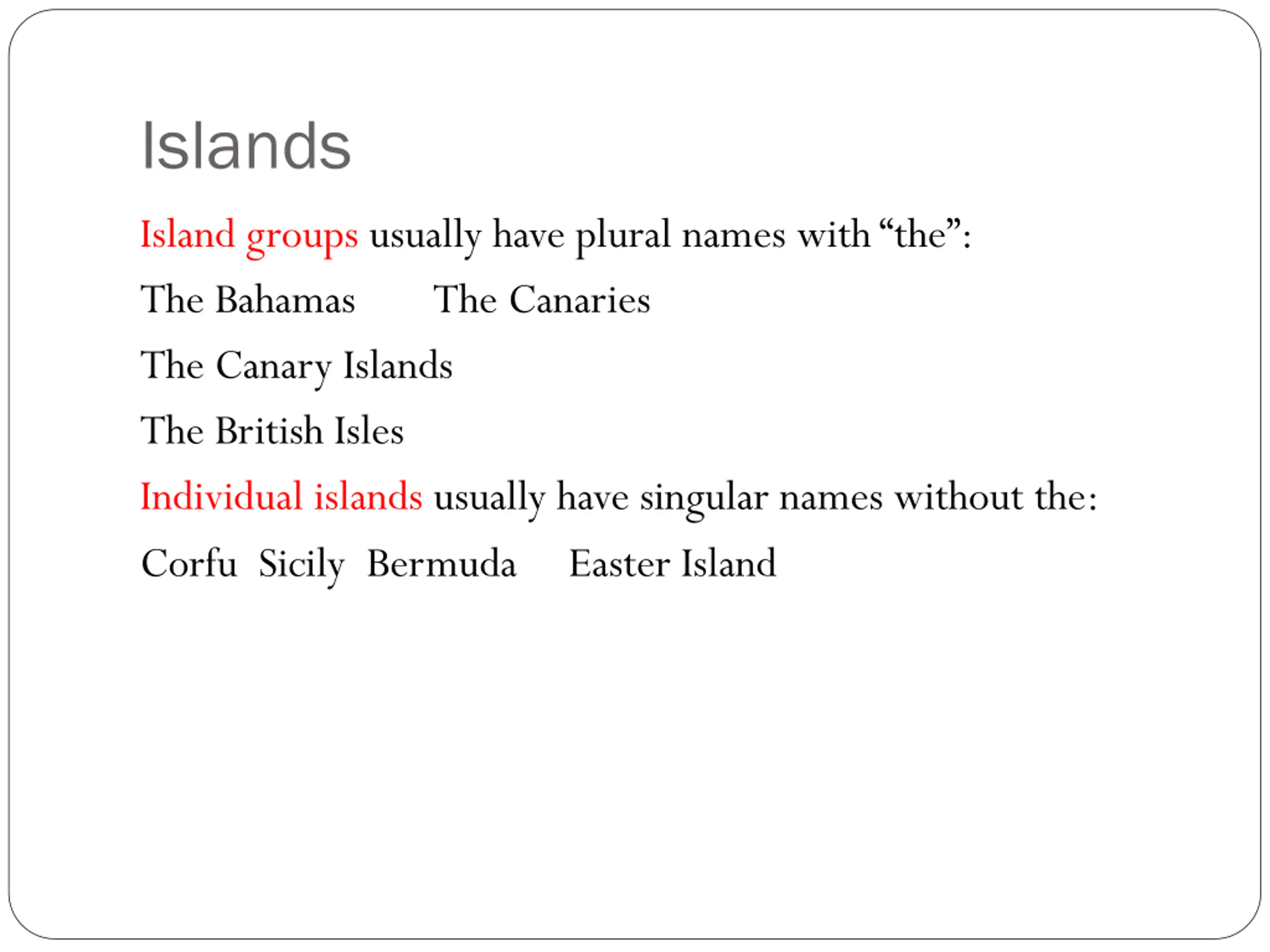 Islands

Island groups usually have plural names with “the”:

The Bahamas The Canaries

The Canary Islands

The British Isles

Individual islands usually have singular names without the:

Corfu Sicily Bermuda Easter Island